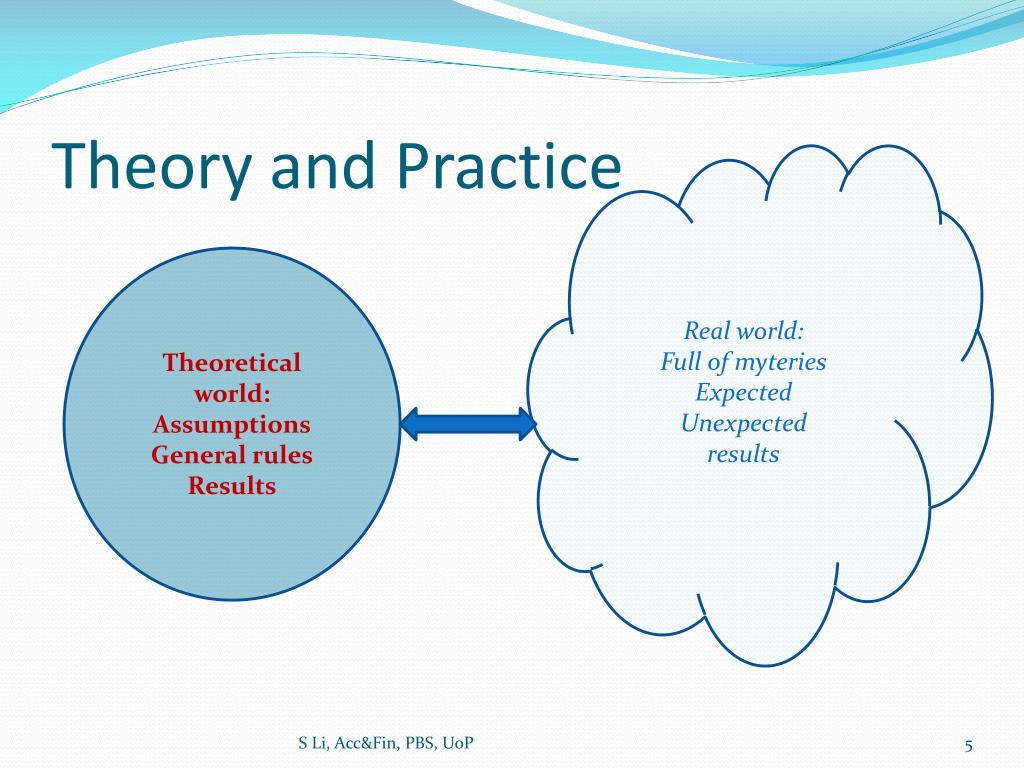 Theory and Practice

Theoretical world:
Assumptions
General rules
Results

Real world:
Full of myteries
Expected
Unexpected
results

S Li, Acc&Fin, PBS, UoP

5